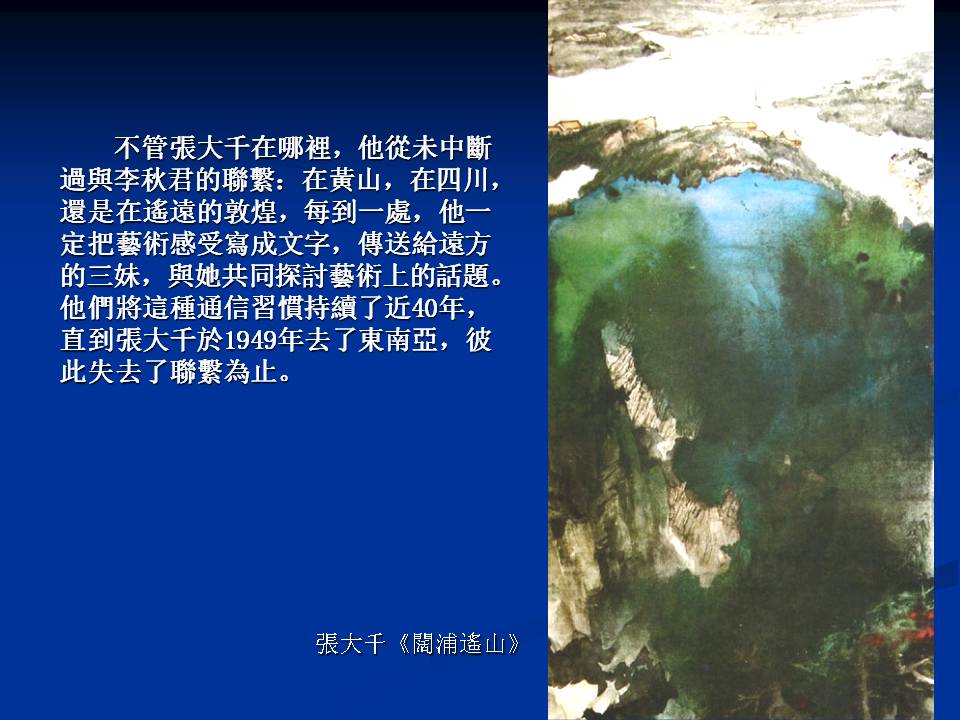 不管張大千在哪裡，他從未中斷過與李秋君的聯繫：在黃山，在四川，還是在遙遠的敦煌，每到一處，他一定把藝術感受寫成文字，傳送給遠方的三妹，與她共同探討藝術上的話題。他們將這種通信習慣持續了近40年，直到張大千於1949年去了東南亞，彼此失去了聯繫為止。

張大千《闊浦遙山》